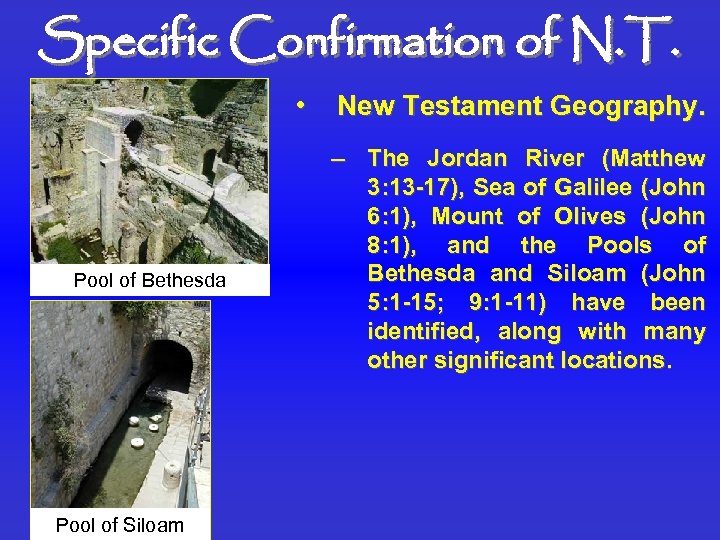 Specific Confirmation of N.T.

Pool of Bethesda

Pool of Siloam

• New Testament Geography.

– The Jordan River (Matthew 3:13-17), Sea of Galilee (John 6:1), Mount of Olives (John 8:1), and the Pools of Bethesda and Siloam (John 5:1-15; 9:1-11) have been identified, along with many other significant locations.